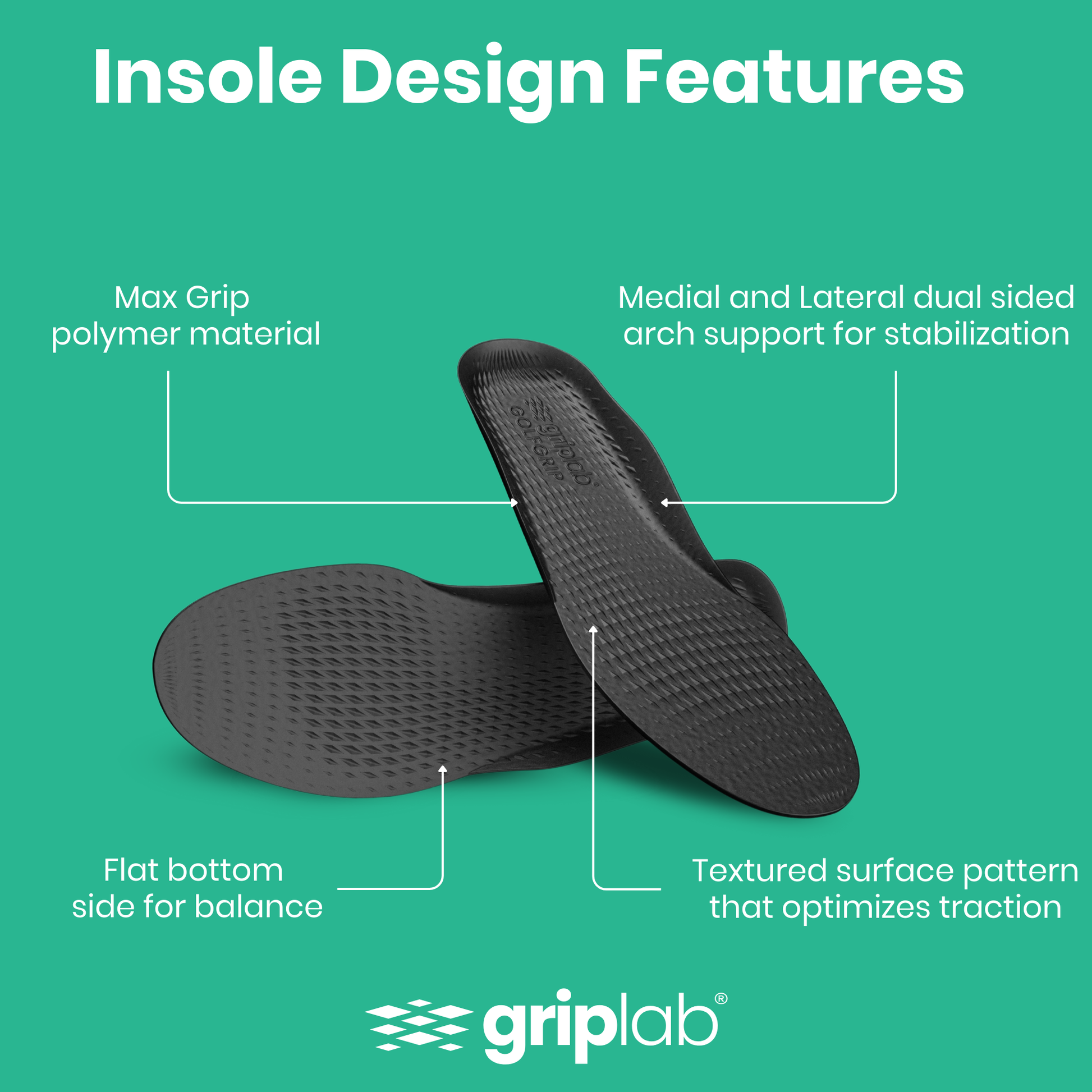 Insole Design Features

Max Grip polymer material

Medial and Lateral dual sided arch support for stabilization

griplab®
GOLFGRIP

Flat bottom side for balance

Textured surface pattern that optimizes traction

griplab®